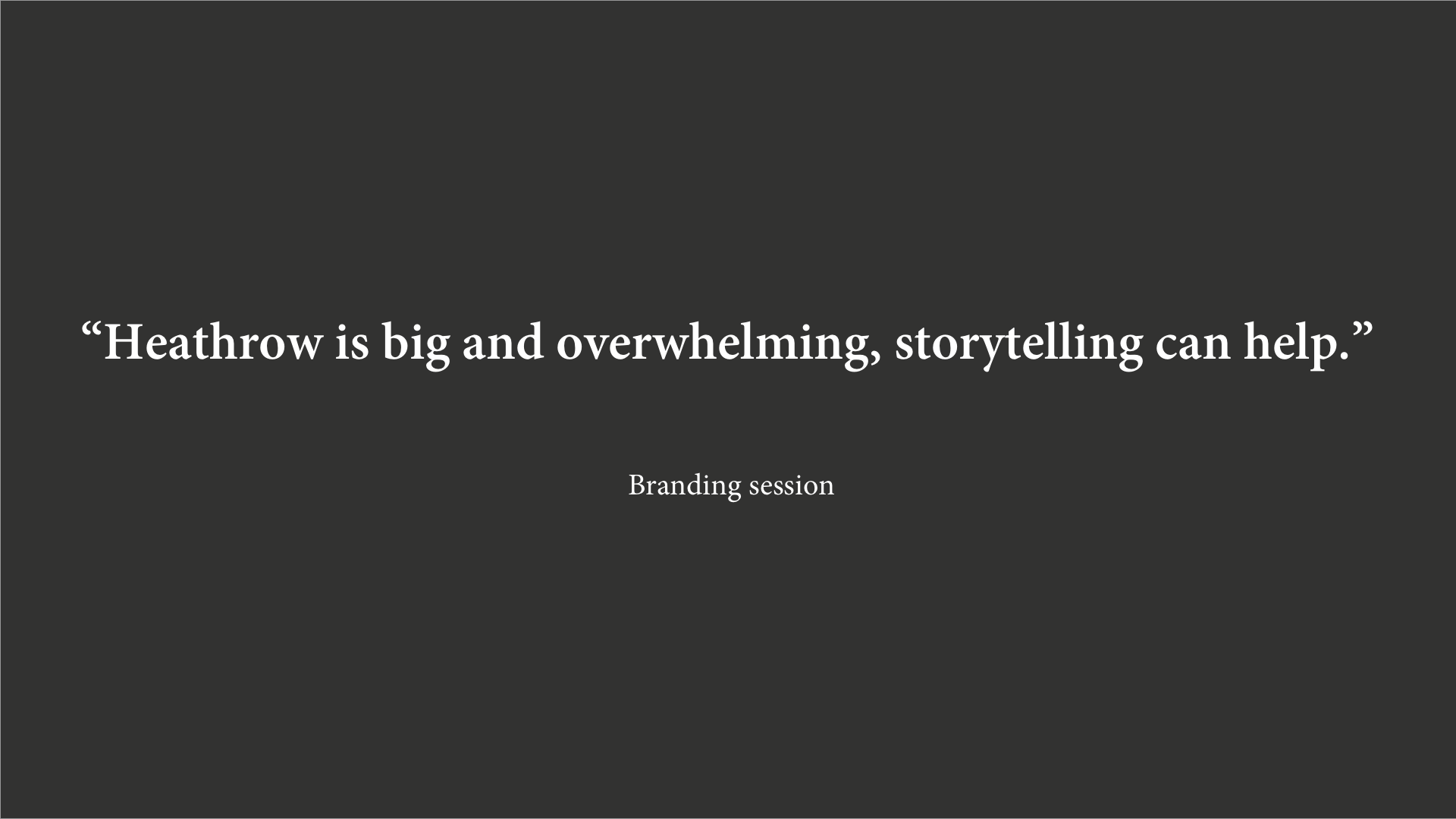 “Heathrow is big and overwhelming, storytelling can help.”

Branding session